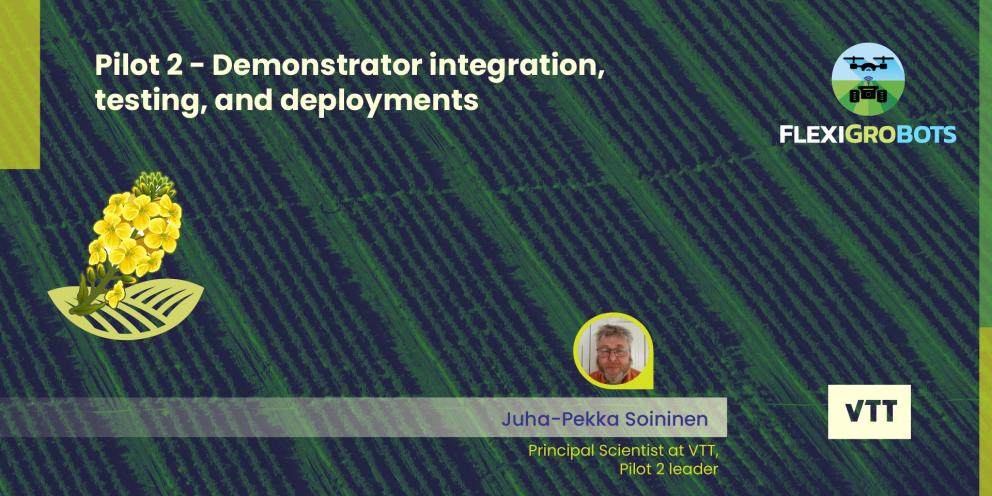 Pilot 2 - Demonstrator integration, testing, and deployments

FLEXIGROBOTS

Juha-Pekka Soininen

Principal Scientist at VTT, Pilot 2 leader

VTT